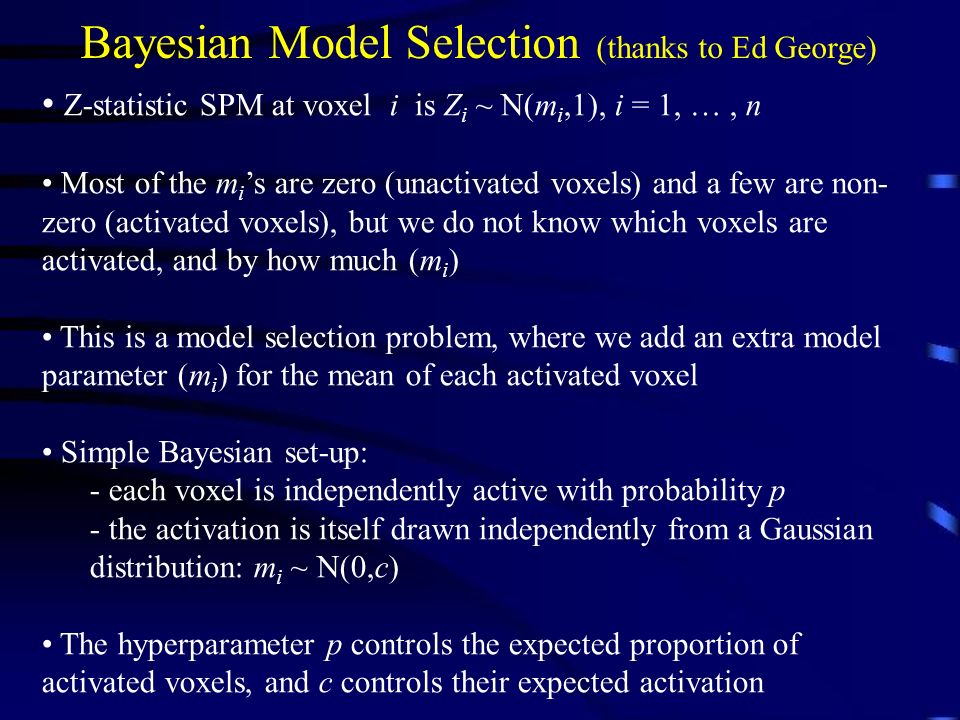 Bayesian Model Selection (thanks to Ed George)

• Z-statistic SPM at voxel $i$ is $Z_i \sim N(m_i,1)$, $i = 1, \dots, n$

• Most of the $m_i$'s are zero (unactivated voxels) and a few are non-zero (activated voxels), but we do not know which voxels are activated, and by how much ($m_i$)

• This is a model selection problem, where we add an extra model parameter ($m_i$) for the mean of each activated voxel

• Simple Bayesian set-up:
- each voxel is independently active with probability $p$
- the activation is itself drawn independently from a Gaussian distribution: $m_i \sim N(0,c)$

• The hyperparameter $p$ controls the expected proportion of activated voxels, and $c$ controls their expected activation